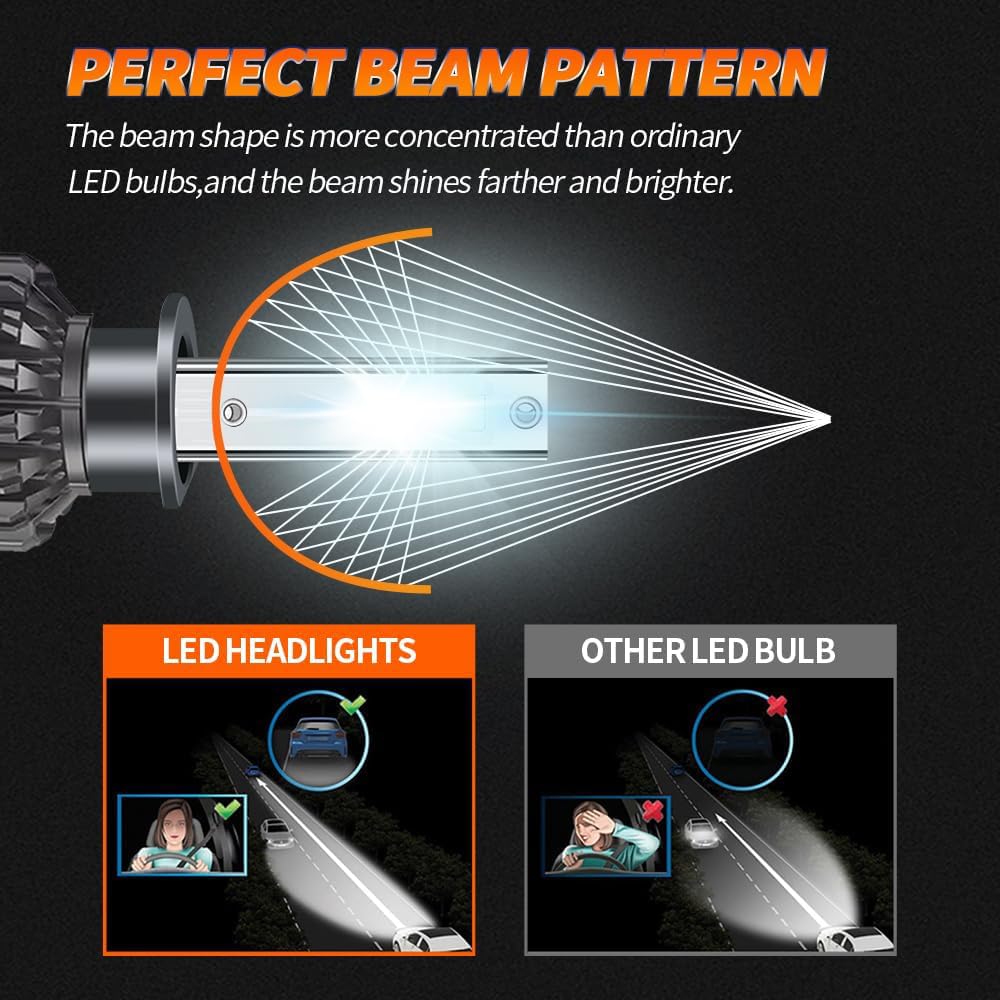 PERFECT BEAM PATTERN

The beam shape is more concentrated than ordinary LED bulbs,and the beam shines farther and brighter.

LED HEADLIGHTS

OTHER LED BULB